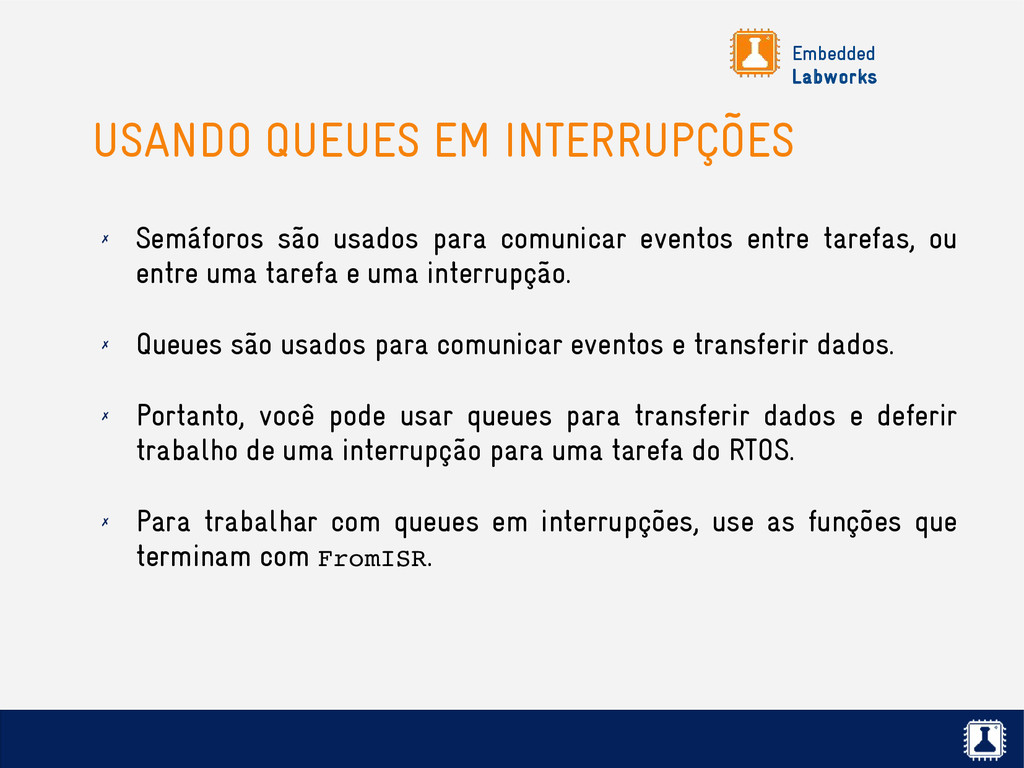 Embedded Labworks

USANDO QUEUES EM INTERRUPÇÕES

✗ Semáforos são usados para comunicar eventos entre tarefas, ou entre uma tarefa e uma interrupção.

✗ Queues são usados para comunicar eventos e transferir dados.

✗ Portanto, você pode usar queues para transferir dados e deferir trabalho de uma interrupção para uma tarefa do RTOS.

✗ Para trabalhar com queues em interrupções, use as funções que terminam com FromISR.